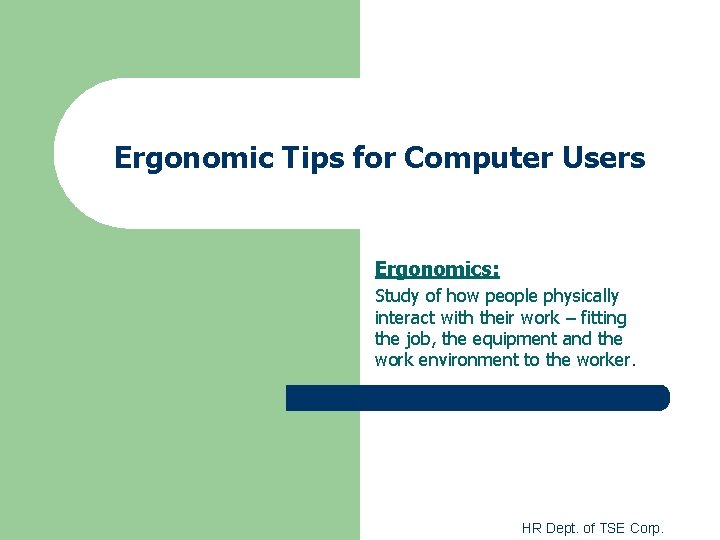 Ergonomic Tips for Computer Users

Ergonomics:
Study of how people physically interact with their work – fitting the job, the equipment and the work environment to the worker.

HR Dept. of TSE Corp.